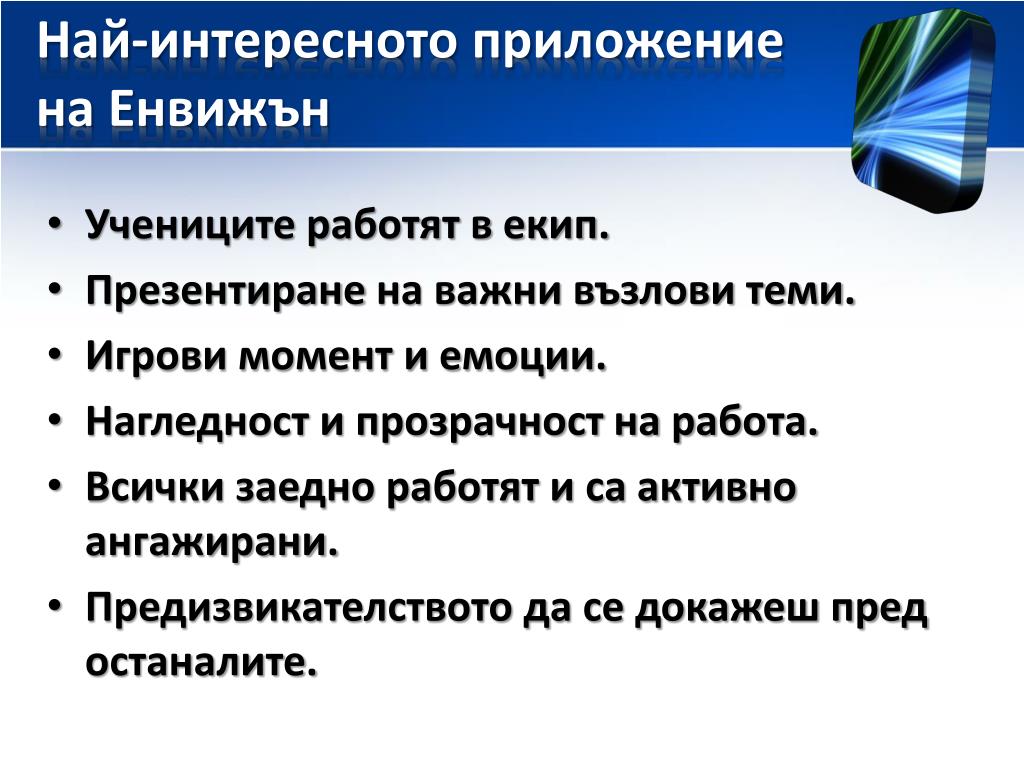 Най-интересното приложение на Енвижън

• Учениците работят в екип.
• Презентиране на важни възлови теми.
• Игрови момент и емоции.
• Нагледност и прозрачност на работа.
• Всички заедно работят и са активно ангажирани.
• Предизвикателството да се докажеш пред останалите.